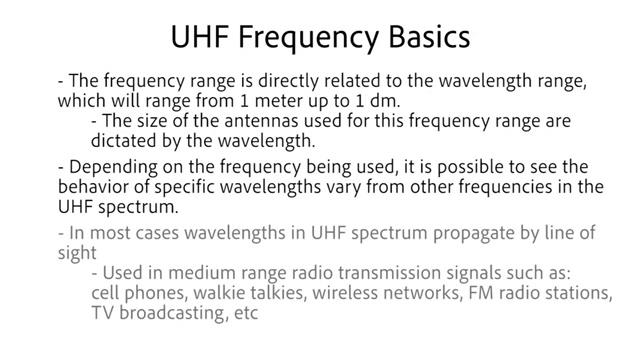 UHF Frequency Basics

- The frequency range is directly related to the wavelength range, which will range from 1 meter up to 1 dm.

- The size of the antennas used for this frequency range are dictated by the wavelength.

- Depending on the frequency being used, it is possible to see the behavior of specific wavelengths vary from other frequencies in the UHF spectrum.

- In most cases wavelengths in UHF spectrum propagate by line of sight

- Used in medium range radio transmission signals such as: cell phones, walkie talkies, wireless networks, FM radio stations, TV broadcasting, etc